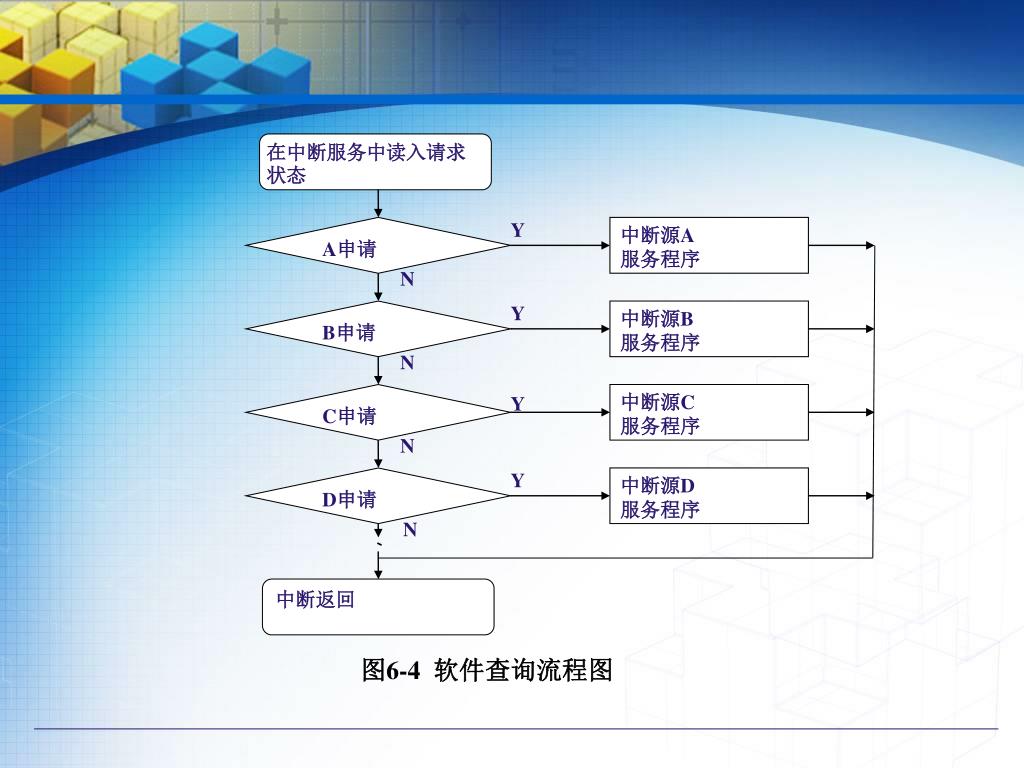 在中断服务中读入请求状态

A申请

Y

中断源A
服务程序

N

B申请

Y

中断源B
服务程序

N

C申请

Y

中断源C
服务程序

N

D申请

Y

中断源D
服务程序

N

中断返回

图6-4 软件查询流程图